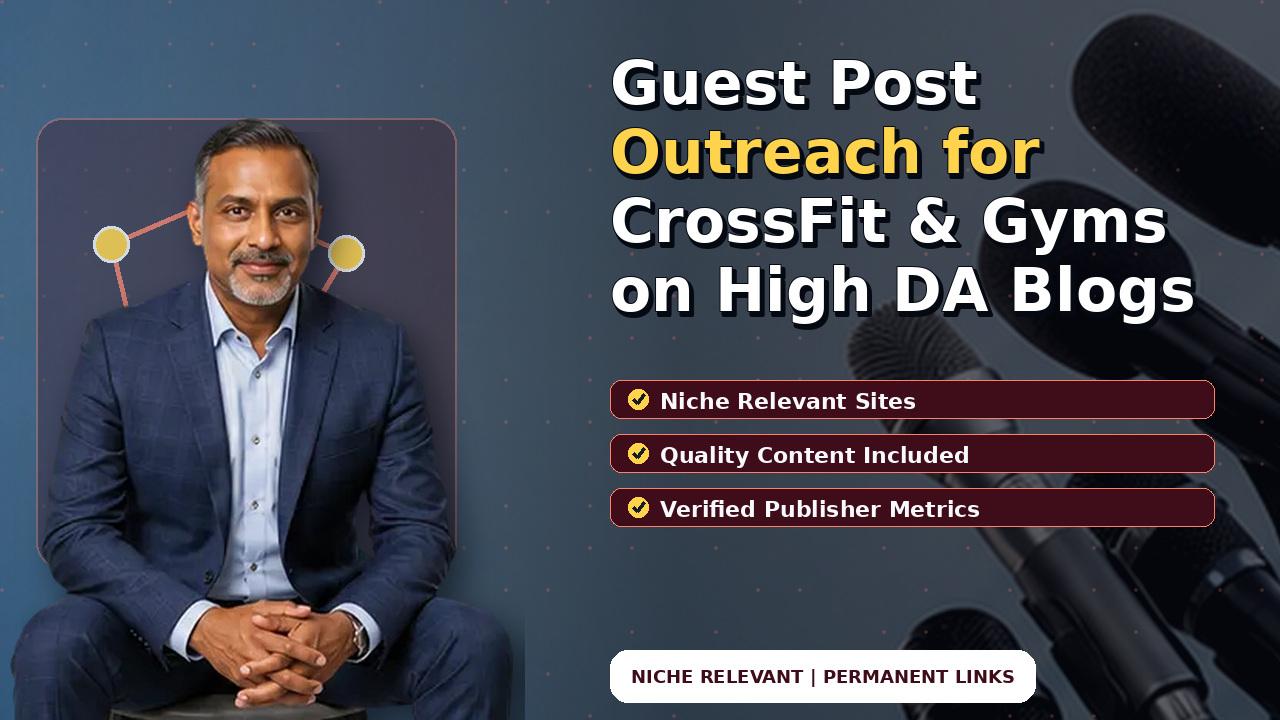 Guest Post
Outreach for
CrossFit & Gyms
on High DA Blogs

Niche Relevant Sites

Quality Content Included

Verified Publisher Metrics

NICHE RELEVANT | PERMANENT LINKS